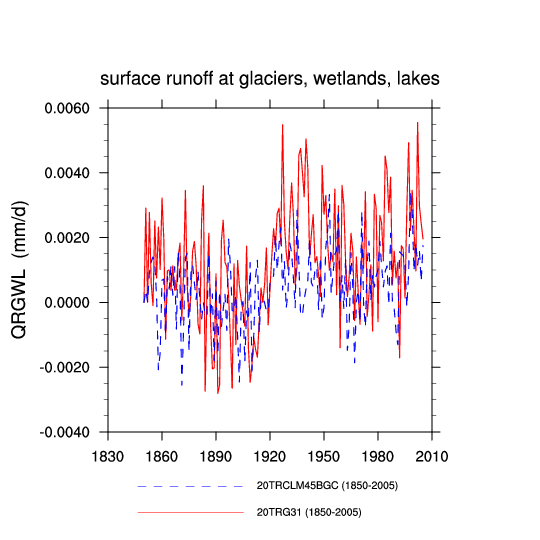 surface runoff at glaciers, wetlands, lakes

QRGWL (mm/d)

0.0060
0.0040
0.0020
0.0000
-0.0020
-0.0040

1830 1860 1890 1920 1950 1980 2010

20TRCLM45BGC (1850-2005)
20TRG31 (1850-2005)